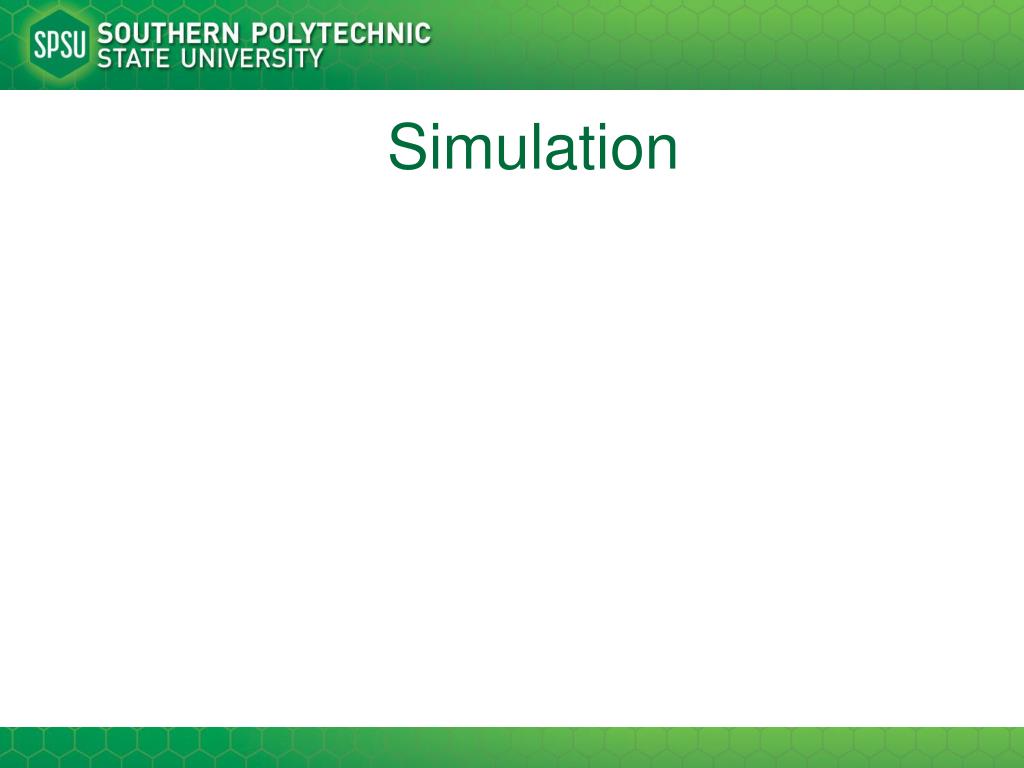 SPSU SOUTHERN POLYTECHNIC STATE UNIVERSITY

Simulation